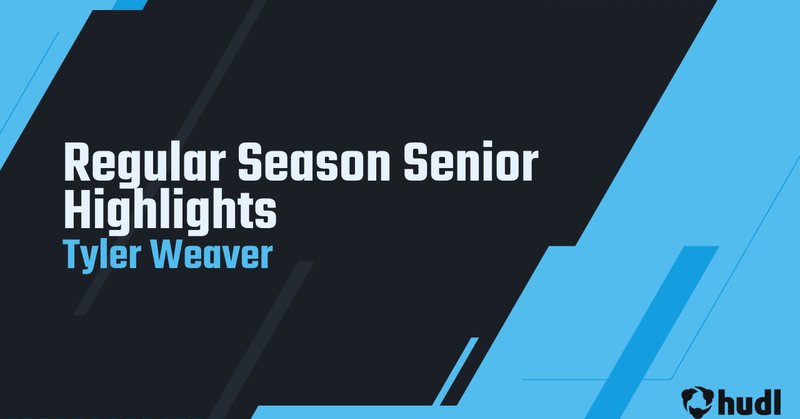 Regular Season Senior Highlights
Tyler Weaver

hudl